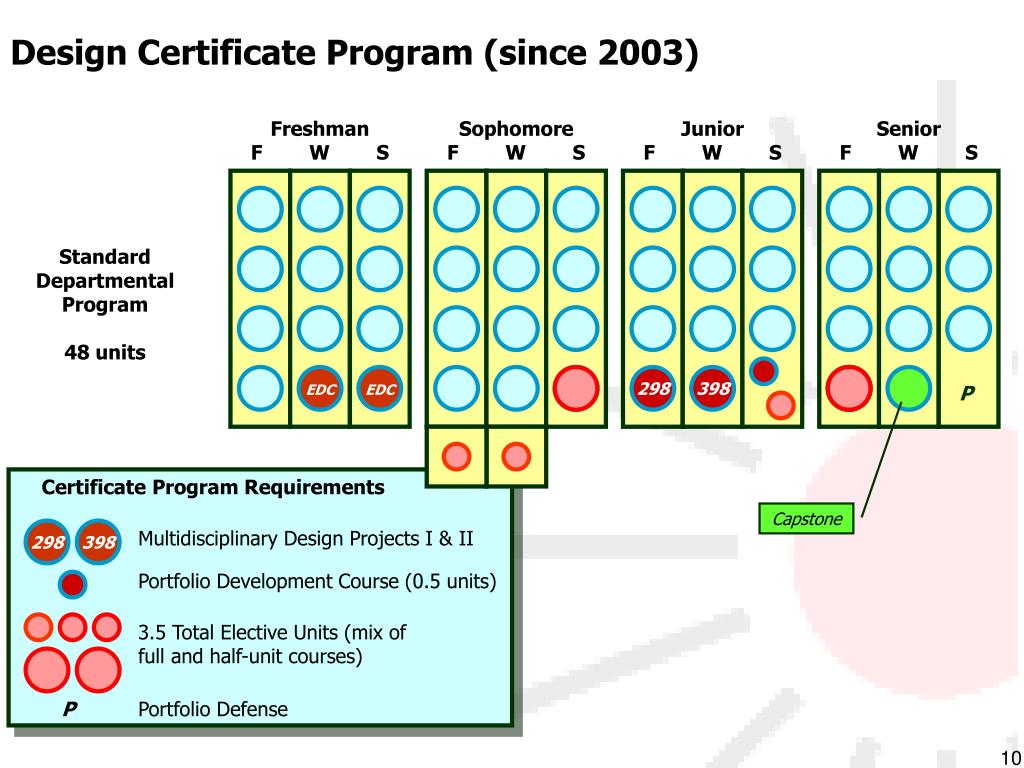 Design Certificate Program (since 2003)

Freshman
F W S

Sophomore
F W S

Junior
F W S

Senior
F W S

Standard Departmental Program

48 units

EDC EDC

298 398

P

Capstone

Certificate Program Requirements

298 398 Multidisciplinary Design Projects I & II

Portfolio Development Course (0.5 units)

3.5 Total Elective Units (mix of full and half-unit courses)

P Portfolio Defense

10